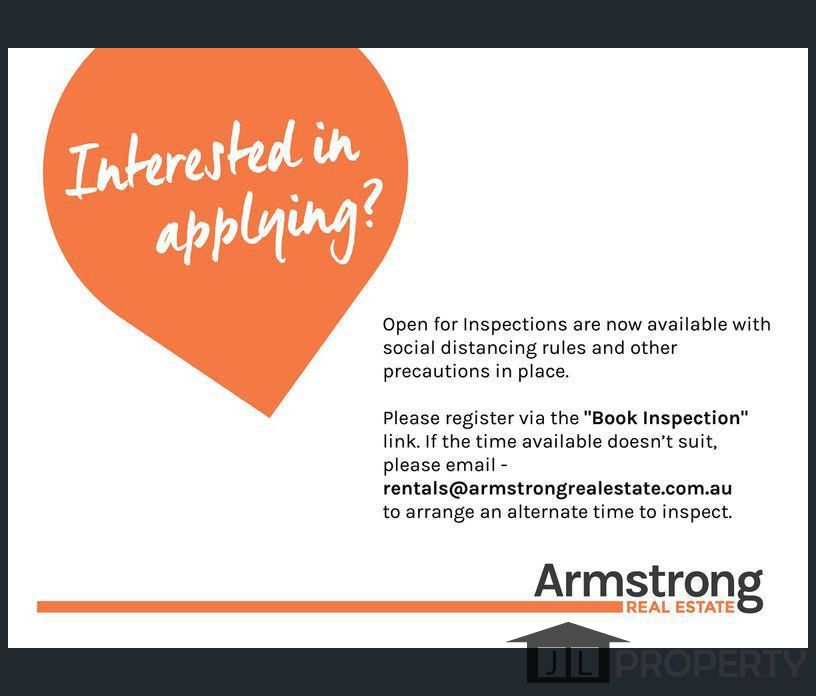 Interested in applying?

Open for Inspections are now available with social distancing rules and other precautions in place.

Please register via the "Book Inspection" link. If the time available doesn't suit, please email - rentals@armstrongrealestate.com.au to arrange an alternate time to inspect.

Armstrong
REAL ESTATE

JL PROPERTY